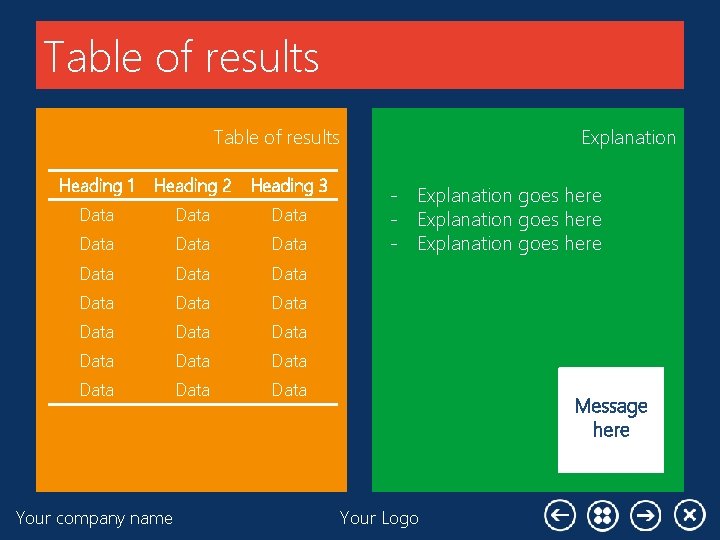 Table of results

Table of results

| Heading 1 | Heading 2 | Heading 3 |
|---|---|---|
| Data | Data | Data |
| Data | Data | Data |
| Data | Data | Data |
| Data | Data | Data |
| Data | Data | Data |
| Data | Data | Data |
| Data | Data | Data |

Explanation

- Explanation goes here
- Explanation goes here
- Explanation goes here

Message here

Your company name

Your Logo